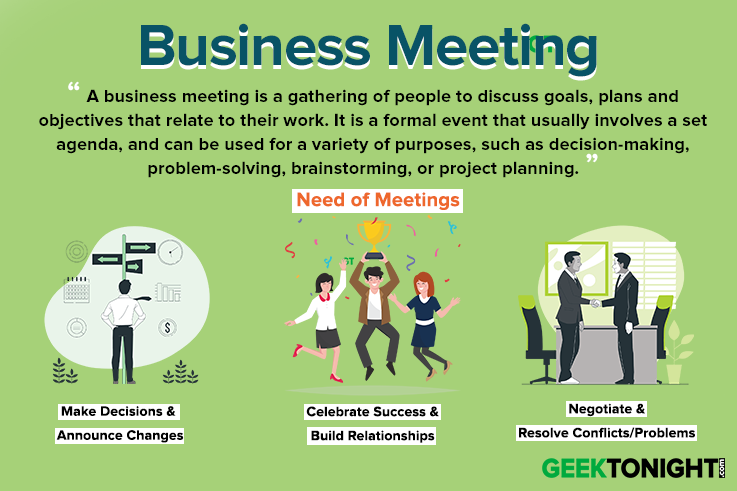 Business Meeting

“ A business meeting is a gathering of people to discuss goals, plans and objectives that relate to their work. It is a formal event that usually involves a set agenda, and can be used for a variety of purposes, such as decision-making, problem-solving, brainstorming, or project planning. ”

Need of Meetings

Make Decisions & Announce Changes

Celebrate Success & Build Relationships

Negotiate & Resolve Conflicts/Problems

GEEKTONIGHT.com